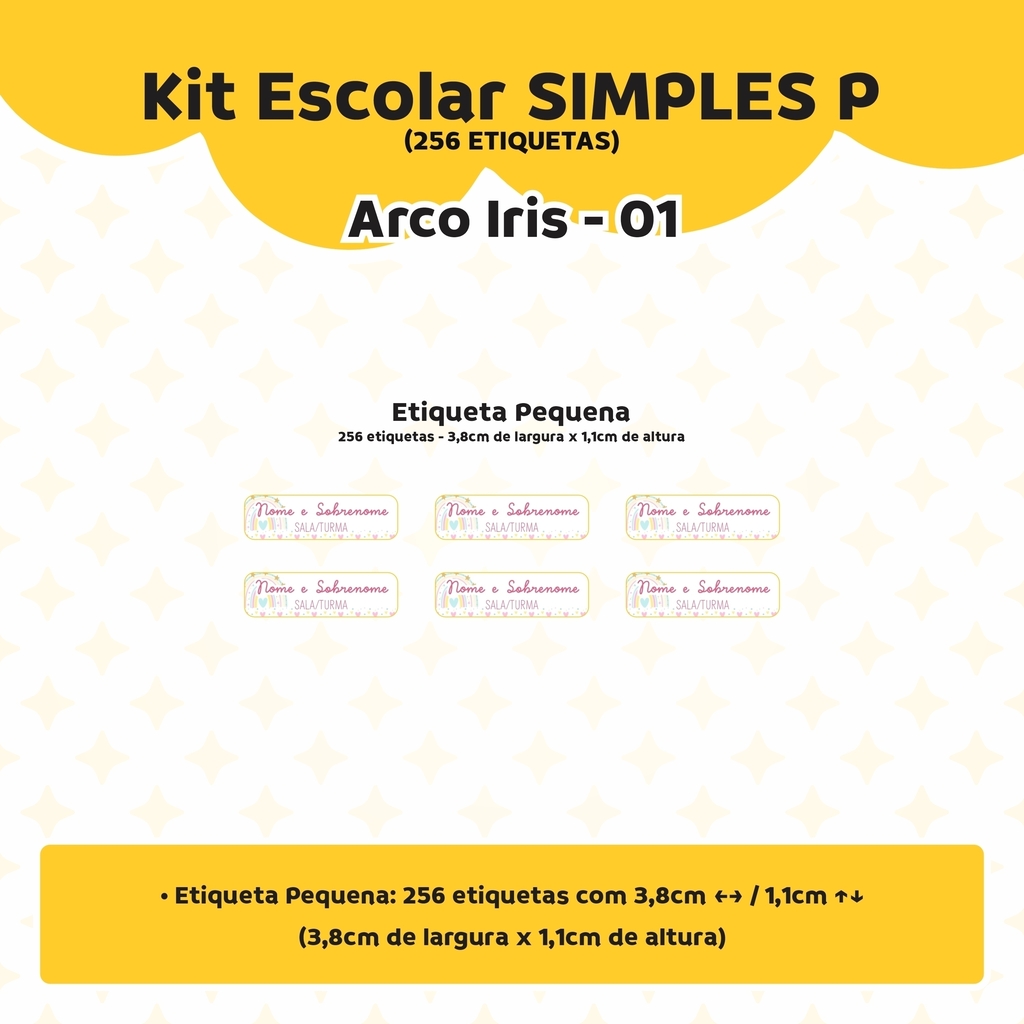 Kit Escolar SIMPLES P
(256 ETIQUETAS)

Arco Iris - 01

Etiqueta Pequena
256 etiquetas - 3,8cm de largura x 1,1cm de altura

Nome e Sobrenome
SALA/TURMA

Nome e Sobrenome
SALA/TURMA

Nome e Sobrenome
SALA/TURMA

Nome e Sobrenome
SALA/TURMA

Nome e Sobrenome
SALA/TURMA

Nome e Sobrenome
SALA/TURMA

• Etiqueta Pequena: 256 etiquetas com 3,8cm ↔ / 1,1cm ↑↓
(3,8cm de largura x 1,1cm de altura)